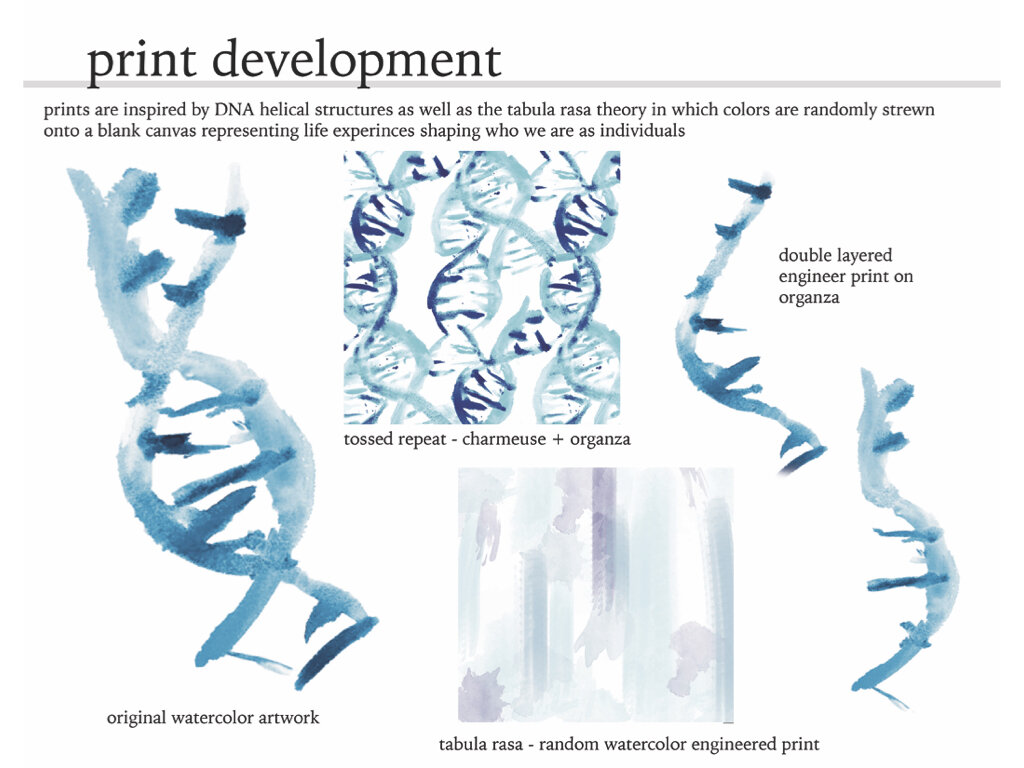 print development

prints are inspired by DNA helical structures as well as the tabula rasa theory in which colors are randomly strewn onto a blank canvas representing life experinces shaping who we are as individuals

tossed repeat - charmeuse + organza

double layered engineer print on organza

original watercolor artwork

tabula rasa - random watercolor engineered print